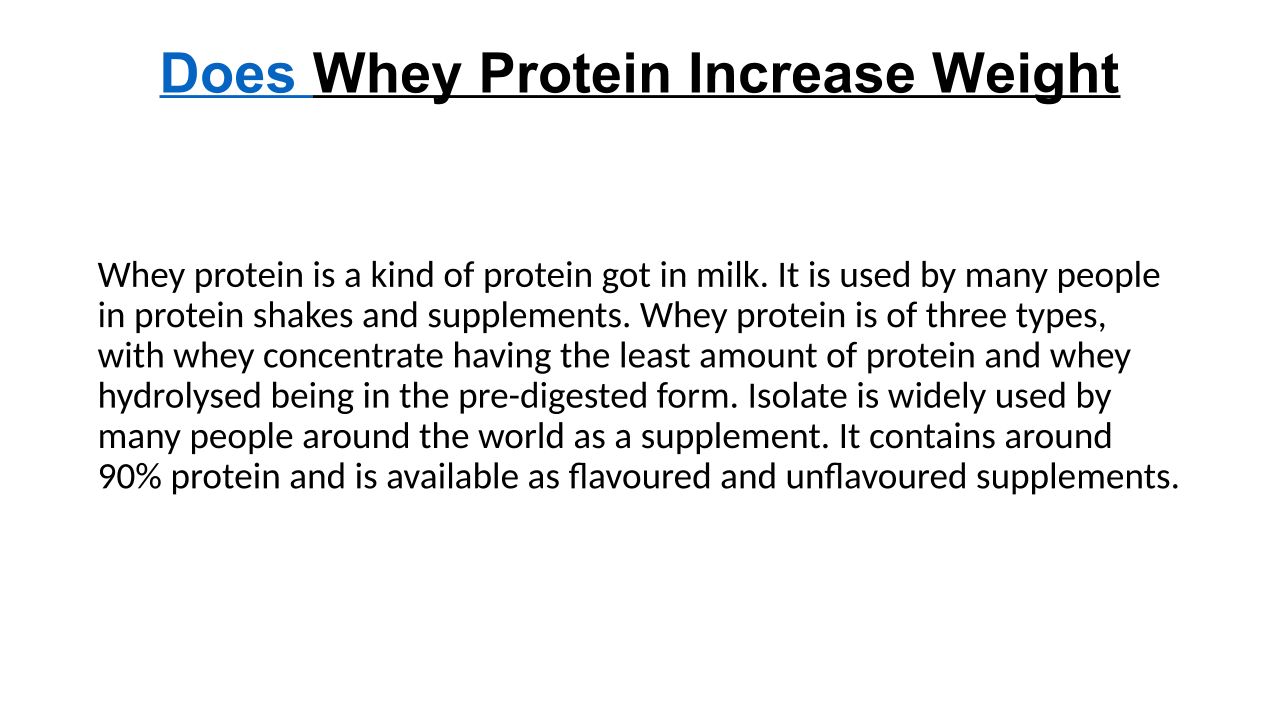 Does Whey Protein Increase Weight

Whey protein is a kind of protein got in milk. It is used by many people in protein shakes and supplements. Whey protein is of three types, with whey concentrate having the least amount of protein and whey hydrolysed being in the pre-digested form. Isolate is widely used by many people around the world as a supplement. It contains around 90% protein and is available as flavoured and unflavoured supplements.